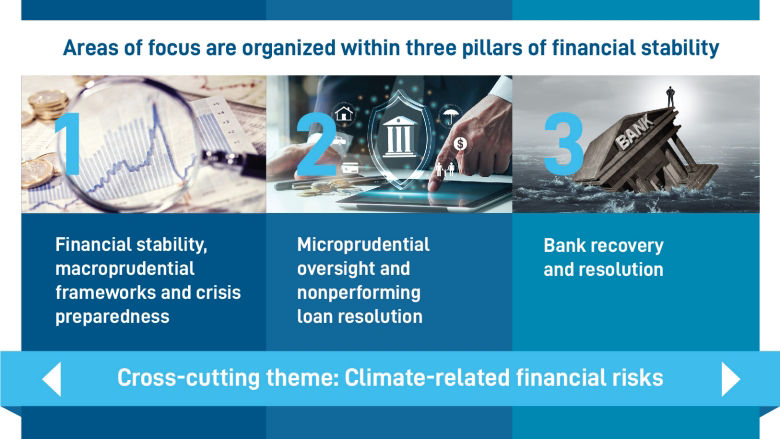 Areas of focus are organized within three pillars of financial stability

1

Financial stability, macroprudential frameworks and crisis preparedness

2

Microprudential oversight and nonperforming loan resolution

3

BANK

Bank recovery and resolution

Cross-cutting theme: Climate-related financial risks